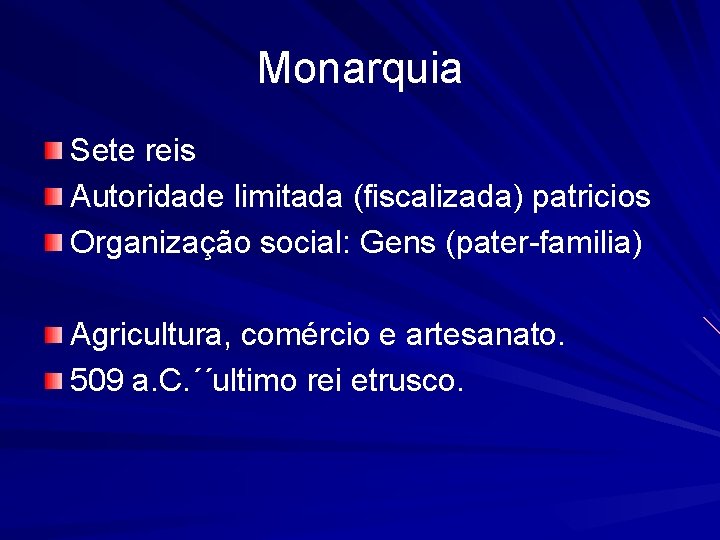 Monarquia

Sete reis
Autoridade limitada (fiscalizada) patricios
Organização social: Gens (pater-familia)

Agricultura, comércio e artesanato.
509 a.C.´´ultimo rei etrusco.